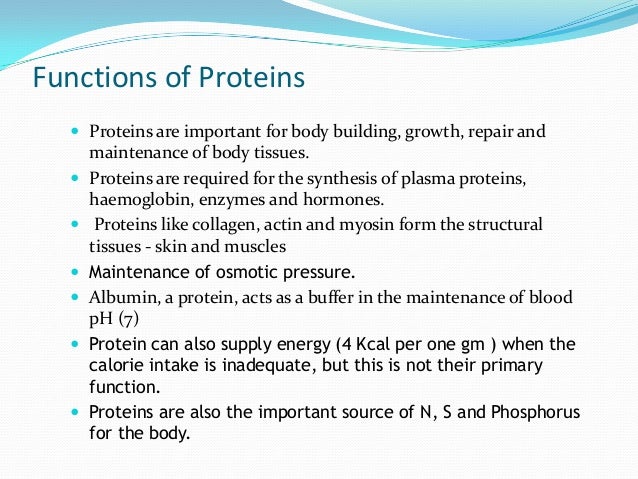 Functions of Proteins

- Proteins are important for body building, growth, repair and maintenance of body tissues.
- Proteins are required for the synthesis of plasma proteins, haemoglobin, enzymes and hormones.
- Proteins like collagen, actin and myosin form the structural tissues - skin and muscles
- Maintenance of osmotic pressure.
- Albumin, a protein, acts as a buffer in the maintenance of blood pH (7)
- Protein can also supply energy (4 Kcal per one gm ) when the calorie intake is inadequate, but this is not their primary function.
- Proteins are also the important source of N, S and Phosphorus for the body.